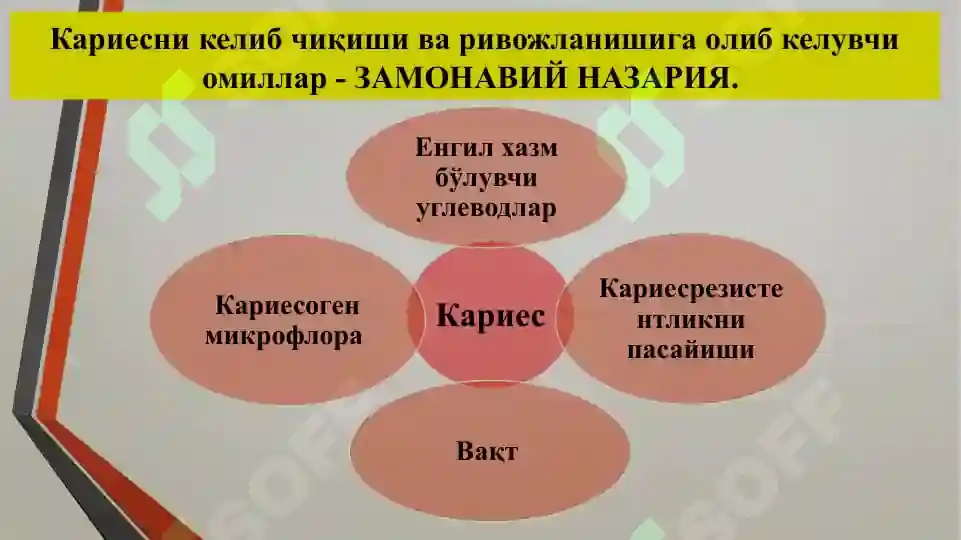 Кариесни келиб чиқиши ва ривожланишига олиб келувчи омиллар - ЗАМОНАВИЙ НАЗАРИЯ.

Енгил хазм бўлувчи углеводлар

Кариесоген микрофлора

Кариес

Кариесрезистентликни пасайиши

Вақт

SOFF

SOFF